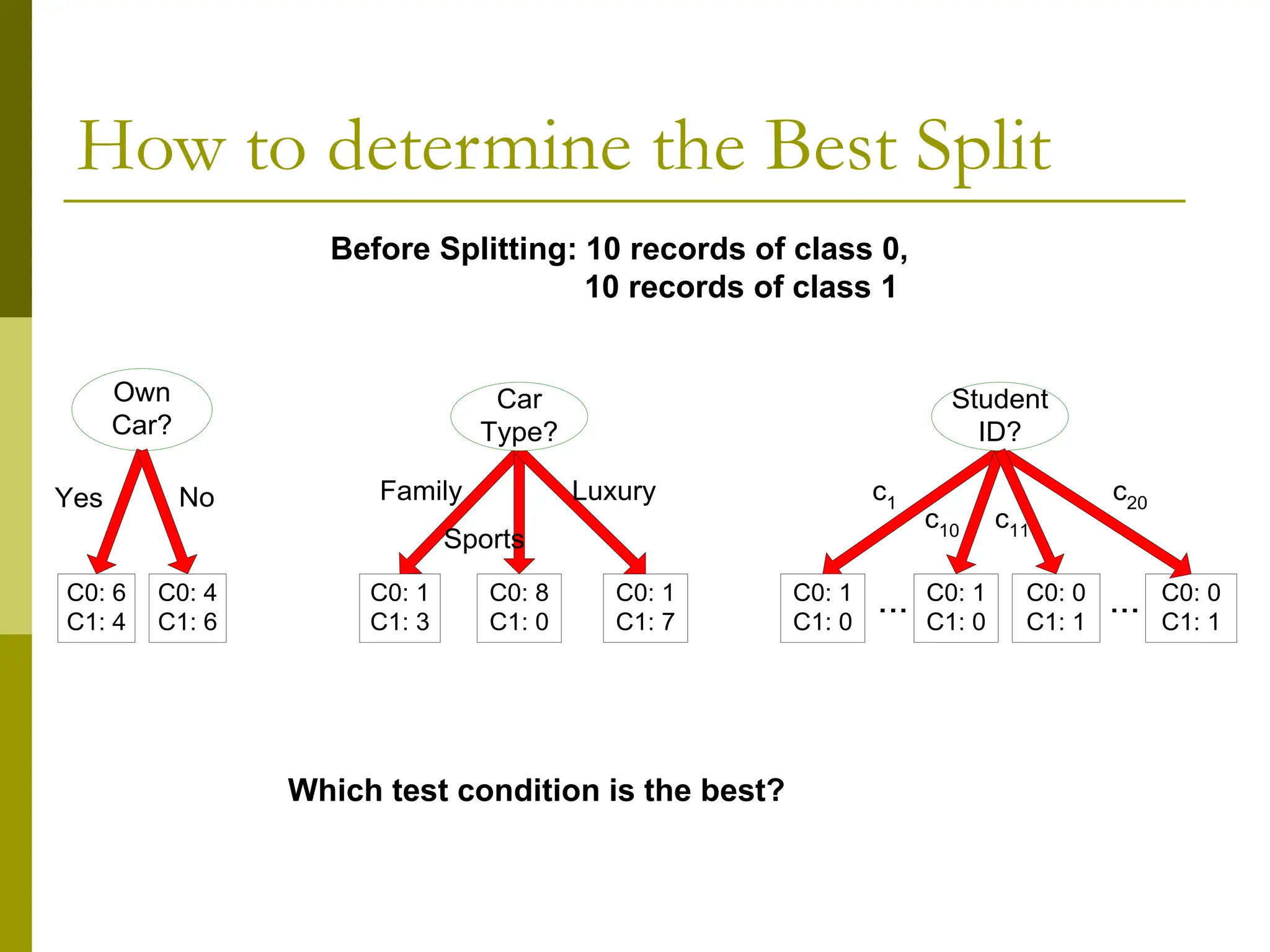 How to determine the Best Split

Before Splitting: 10 records of class 0,
10 records of class 1

Own Car?

Yes

No

C0: 6
C1: 4

C0: 4
C1: 6

Car Type?

Family

Sports

Luxury

C0: 1
C1: 3

C0: 8
C1: 0

C0: 1
C1: 7

Student ID?

$c_1$

$c_{10}$

$c_{11}$

$c_{20}$

C0: 1
C1: 0

...

C0: 1
C1: 0

C0: 0
C1: 1

...

C0: 0
C1: 1

Which test condition is the best?